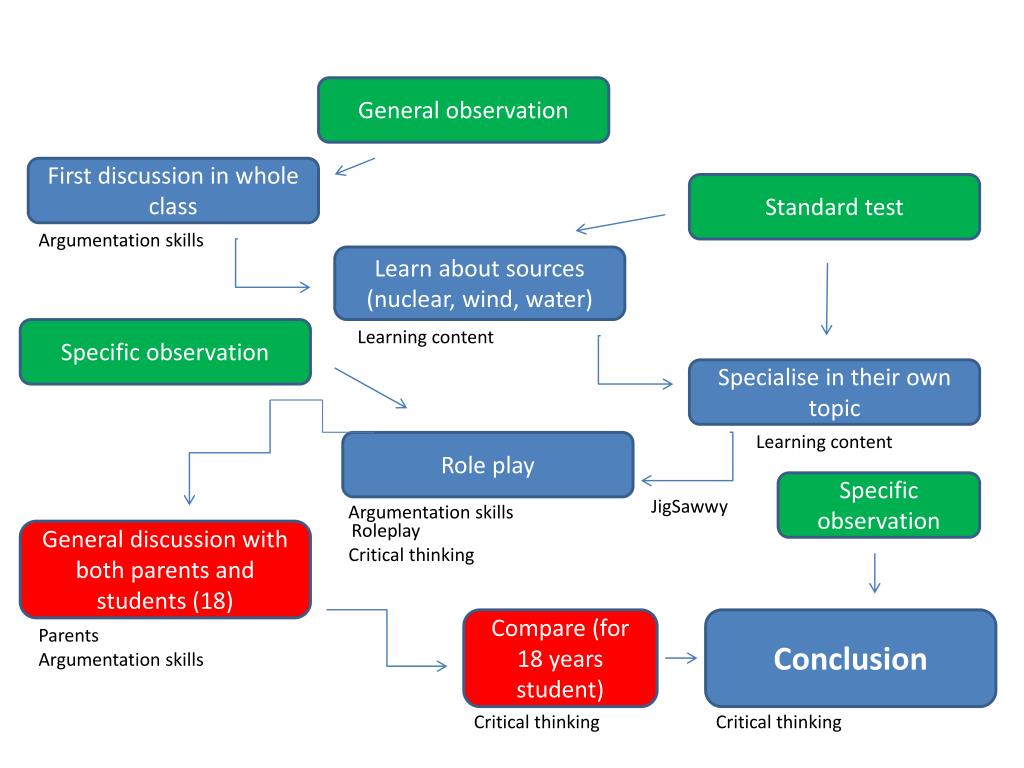 General observation

First discussion in whole class

Argumentation skills

Standard test

Learn about sources (nuclear, wind, water)

Learning content

Specific observation

Specialise in their own topic

Learning content

Role play

Argumentation skills
Roleplay
Critical thinking

JigSawwy

Specific observation

General discussion with both parents and students (18)

Parents
Argumentation skills

Compare (for 18 years student)

Critical thinking

Conclusion

Critical thinking